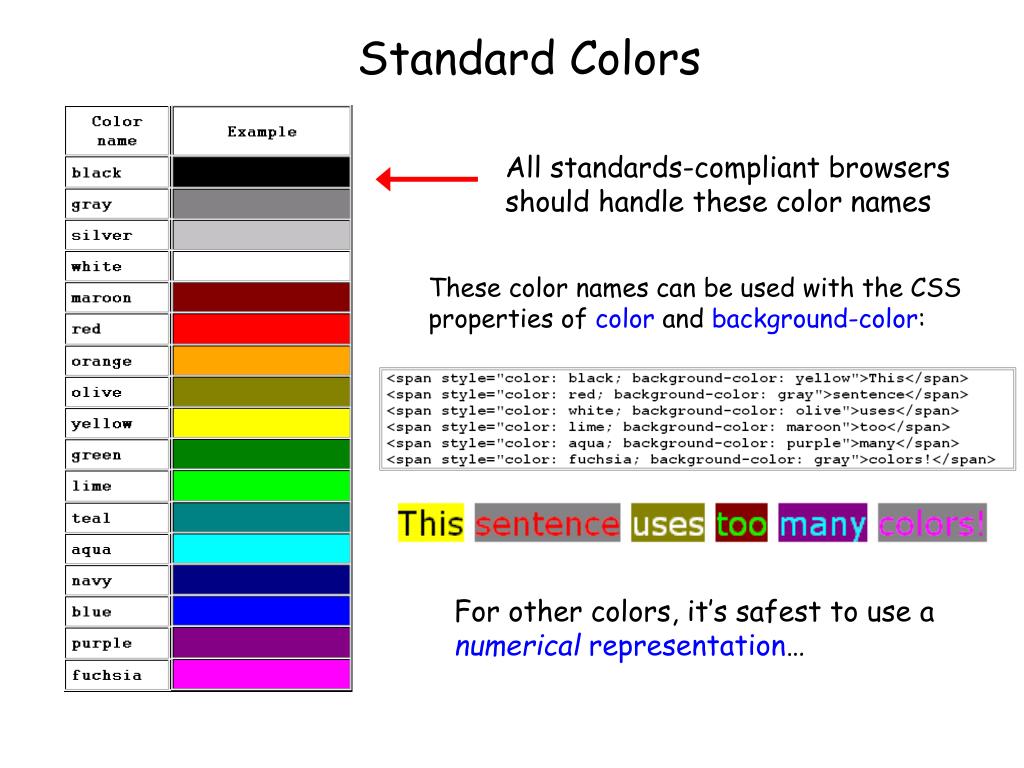 Standard Colors

| Color name | Example |
|---|---|
| black | |
| gray | |
| silver | |
| white | |
| maroon | |
| red | |
| orange | |
| olive | |
| yellow | |
| green | |
| lime | |
| teal | |
| aqua | |
| navy | |
| blue | |
| purple | |
| fuchsia | |

All standards-compliant browsers should handle these color names

These color names can be used with the CSS properties of color and background-color:

<span style="color: black; background-color: yellow">This</span>
<span style="color: red; background-color: gray">sentence</span>
<span style="color: white; background-color: olive">uses</span>
<span style="color: lime; background-color: maroon">too</span>
<span style="color: aqua; background-color: purple">many</span>
<span style="color: fuchsia; background-color: gray">colors!</span>

This sentence uses too many colors!

For other colors, it's safest to use a numerical representation…